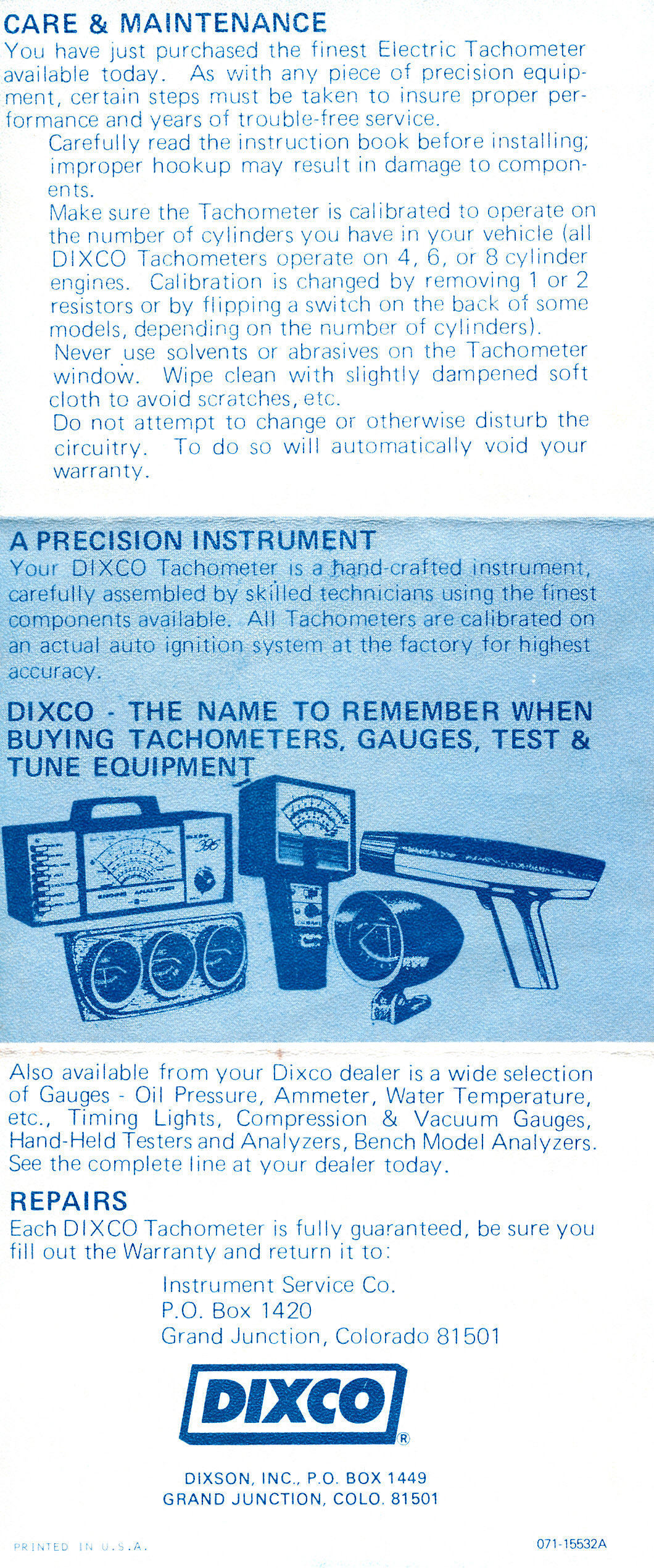 CARE & MAINTENANCE
You have just purchased the finest Electric Tachometer available today. As with any piece of precision equipment, certain steps must be taken to insure proper performance and years of trouble-free service.

Carefully read the instruction book before installing; improper hookup may result in damage to components.

Make sure the Tachometer is calibrated to operate on the number of cylinders you have in your vehicle (all DIXCO Tachometers operate on 4, 6, or 8 cylinder engines. Calibration is changed by removing 1 or 2 resistors or by flipping a switch on the back of some models, depending on the number of cylinders).

Never use solvents or abrasives on the Tachometer window. Wipe clean with slightly dampened soft cloth to avoid scratches, etc.

Do not attempt to change or otherwise disturb the circuitry. To do so will automatically void your warranty.

A PRECISION INSTRUMENT
Your DIXCO Tachometer is a hand-crafted instrument, carefully assembled by skilled technicians using the finest components available. All Tachometers are calibrated on an actual auto ignition system at the factory for highest accuracy.

DIXCO - THE NAME TO REMEMBER WHEN BUYING TACHOMETERS, GAUGES, TEST & TUNE EQUIPMENT

Also available from your Dixco dealer is a wide selection of Gauges - Oil Pressure, Ammeter, Water Temperature, etc., Timing Lights, Compression & Vacuum Gauges, Hand-Held Testers and Analyzers, Bench Model Analyzers. See the complete line at your dealer today.

REPAIRS
Each DIXCO Tachometer is fully guaranteed, be sure you fill out the Warranty and return it to:

Instrument Service Co.
P.O. Box 1420
Grand Junction, Colorado 81501

DIXCO ®

DIXSON, INC., P.O. BOX 1449
GRAND JUNCTION, COLO. 81501

PRINTED IN U.S.A.

071-15532A